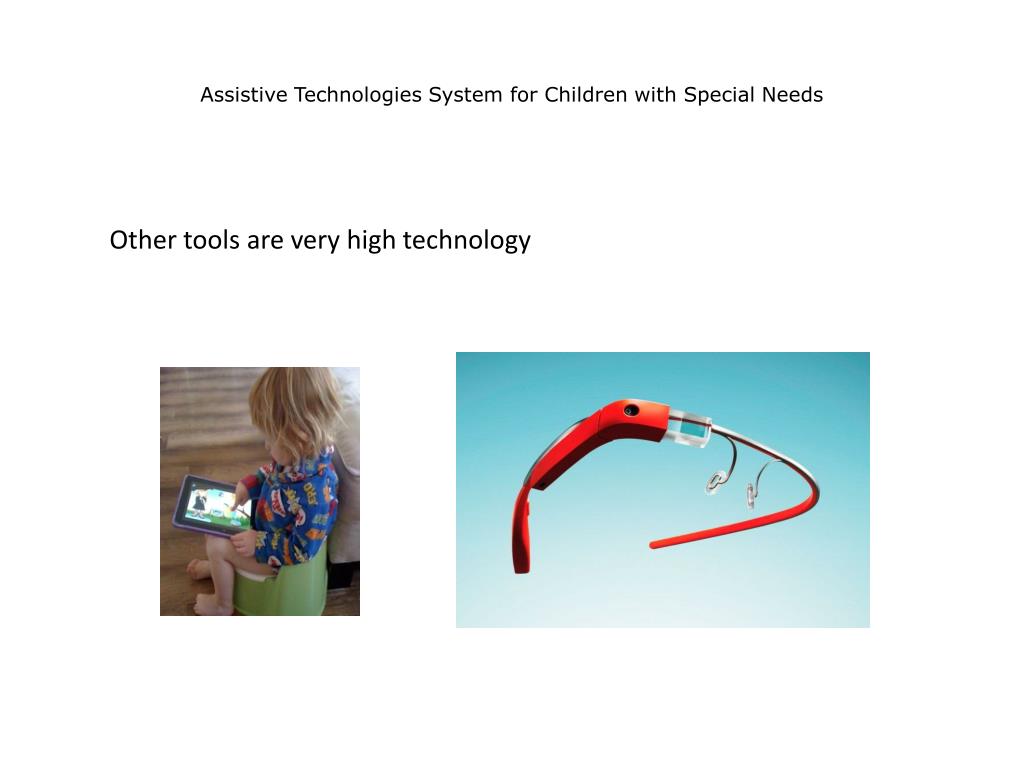 Assistive Technologies System for Children with Special Needs

Other tools are very high technology